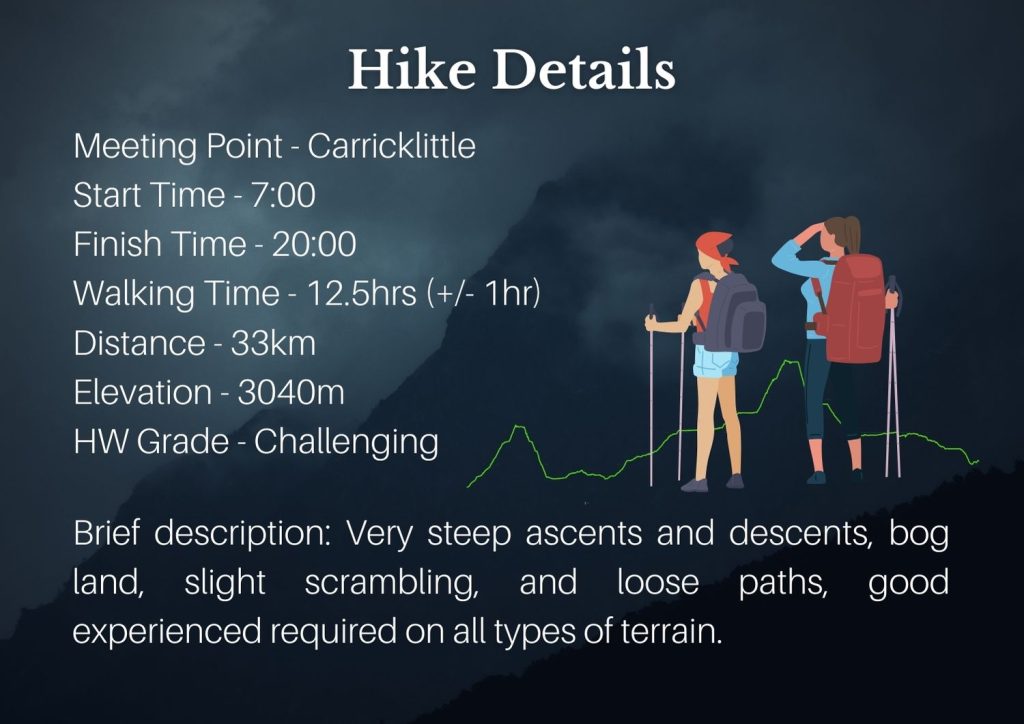 Hike Details

Meeting Point - Carricklittle
Start Time - 7:00
Finish Time - 20:00
Walking Time - 12.5hrs (+/- 1hr)
Distance - 33km
Elevation - 3040m
HW Grade - Challenging

Brief description: Very steep ascents and descents, bog land, slight scrambling, and loose paths, good experienced required on all types of terrain.